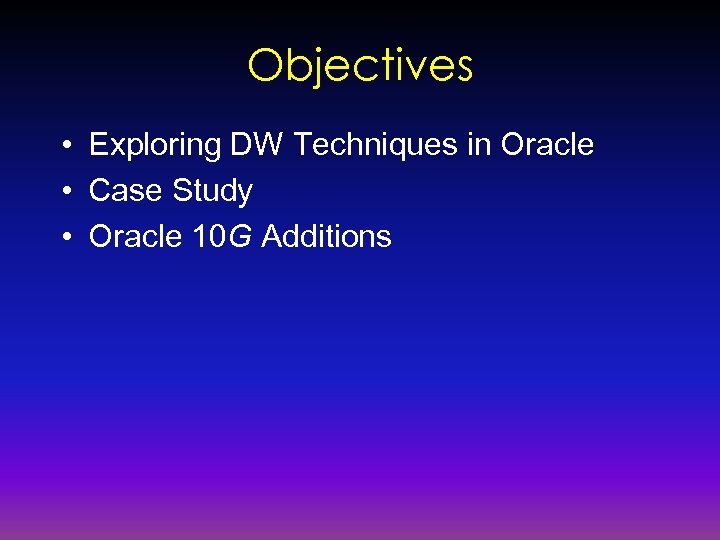 Objectives

• Exploring DW Techniques in Oracle
• Case Study
• Oracle 10G Additions